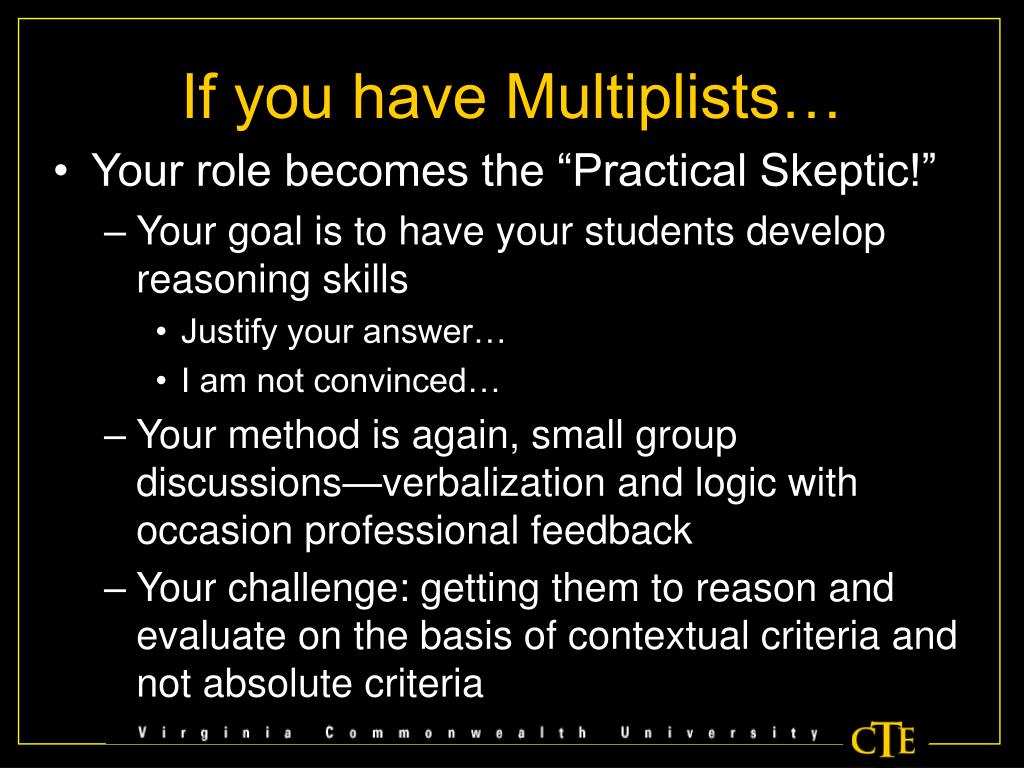 If you have Multiplists…

• Your role becomes the “Practical Skeptic!”
– Your goal is to have your students develop reasoning skills
• Justify your answer…
• I am not convinced…
– Your method is again, small group discussions—verbalization and logic with occasion professional feedback
– Your challenge: getting them to reason and evaluate on the basis of contextual criteria and not absolute criteria

Virginia Commonwealth University

CTE